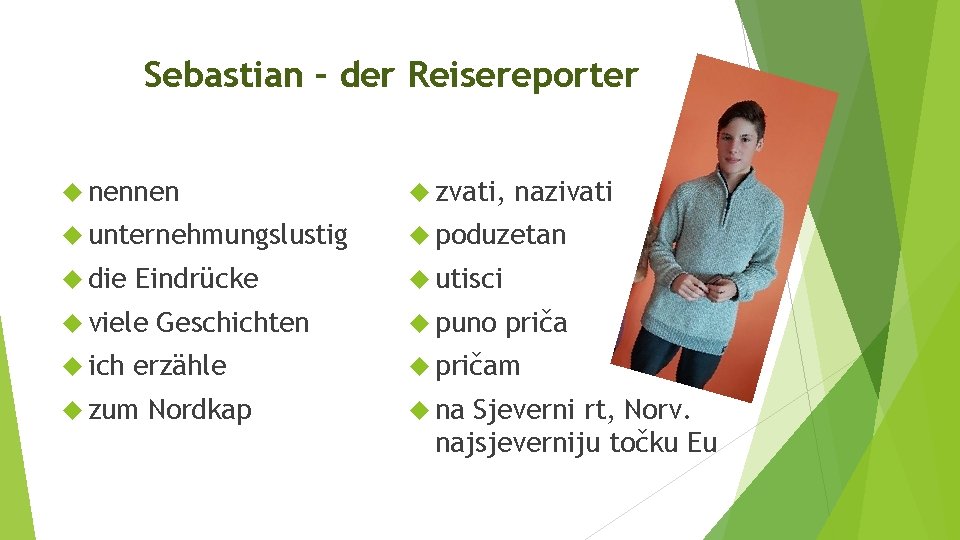 Sebastian – der Reisereporter

nennen
unternehmungslustig
die Eindrücke
viele Geschichten
ich erzähle
zum Nordkap

zvati, nazivati
poduzetan
utisci
puno priča
pričam
na Sjeverni rt, Norv. najsjeverniju točku Eu